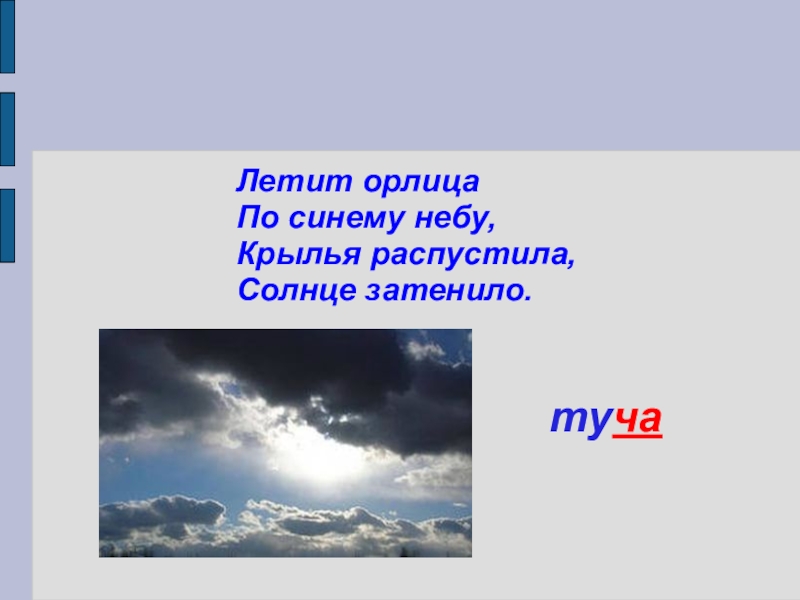 Летит орлица
По синему небу,
Крылья распустила,
Солнце затенило.

туча